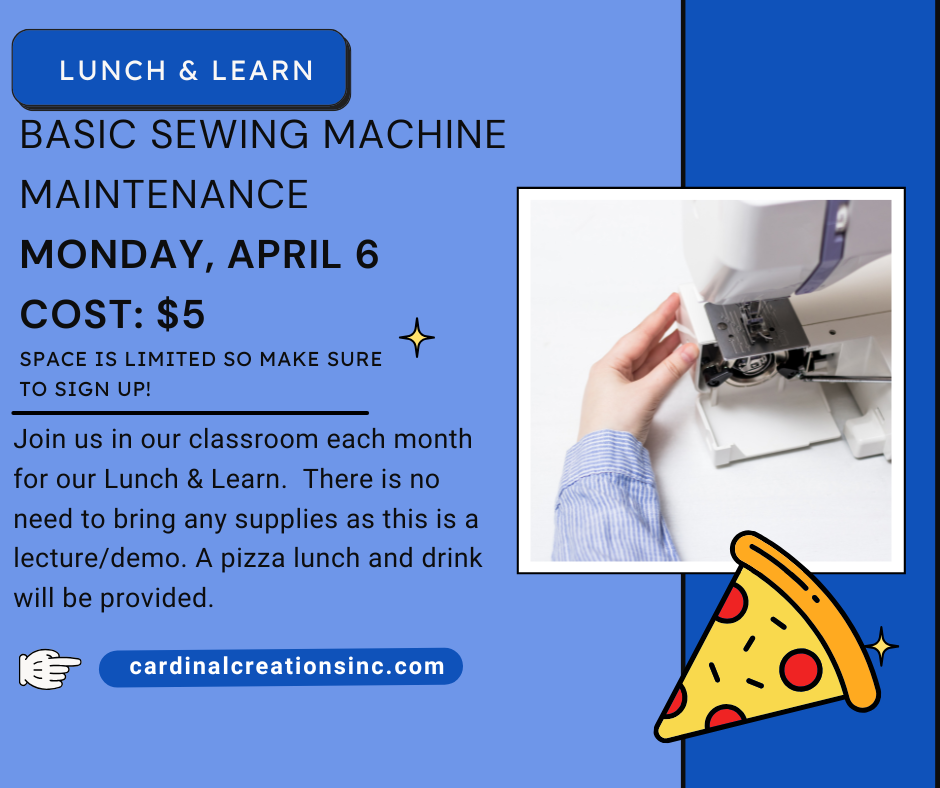 LUNCH & LEARN

BASIC SEWING MACHINE MAINTENANCE

MONDAY, APRIL 6

COST: $5

SPACE IS LIMITED SO MAKE SURE TO SIGN UP!

Join us in our classroom each month for our Lunch & Learn. There is no need to bring any supplies as this is a lecture/demo. A pizza lunch and drink will be provided.

cardinalcreationsinc.com